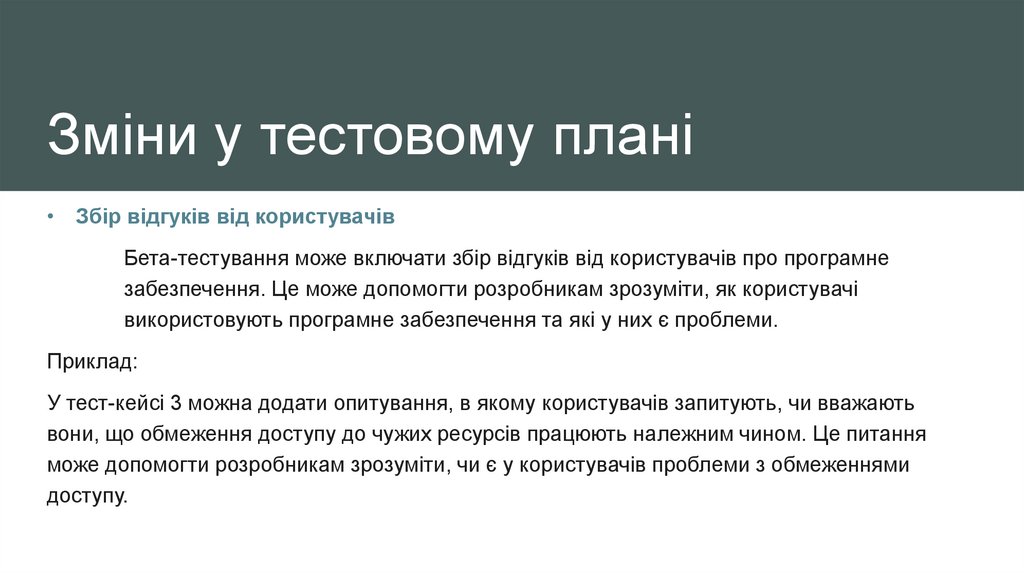 Зміни у тестовому плані

• Збір відгуків від користувачів

Бета-тестування може включати збір відгуків від користувачів про програмне забезпечення. Це може допомогти розробникам зрозуміти, як користувачі використовують програмне забезпечення та які у них є проблеми.

Приклад:

У тест-кейсі 3 можна додати опитування, в якому користувачів запитують, чи вважають вони, що обмеження доступу до чужих ресурсів працюють належним чином. Це питання може допомогти розробникам зрозуміти, чи є у користувачів проблеми з обмеженнями доступу.